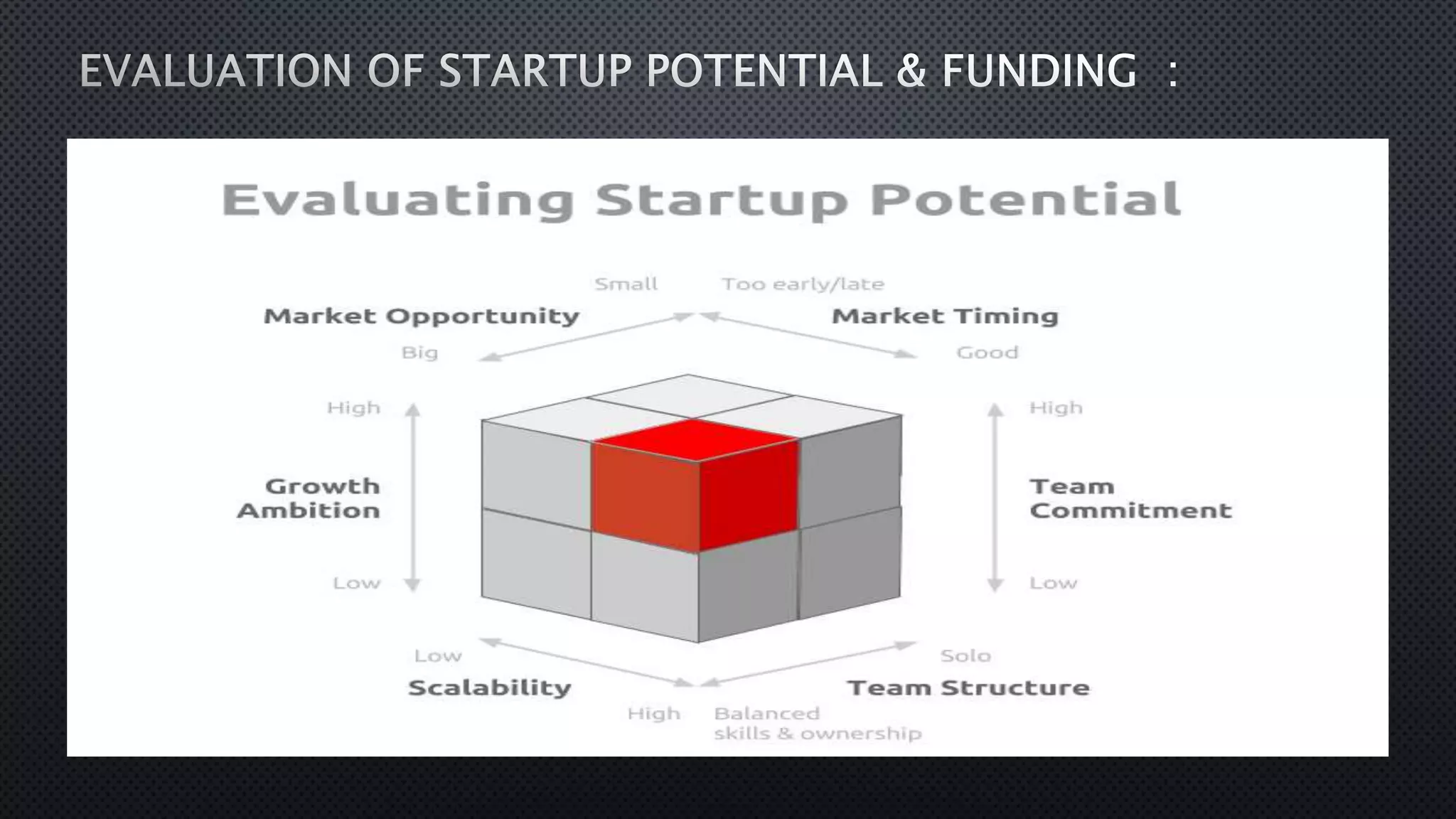 EVALUATION OF STARTUP POTENTIAL & FUNDING :

Evaluating Startup Potential

Small

Too early/late

Market Opportunity

Market Timing

Big

Good

High

High

Growth Ambition

Team Commitment

Low

Low

Low

Solo

Scalability

Team Structure

High

Balanced skills & ownership